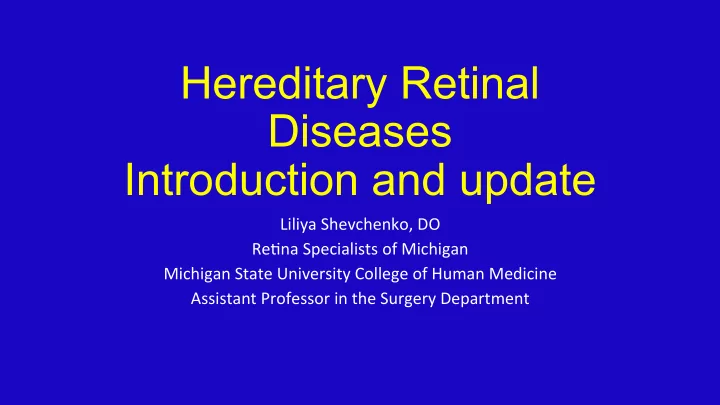 Hereditary Retinal Diseases
Introduction and update

Liliya Shevchenko, DO
Retina Specialists of Michigan
Michigan State University College of Human Medicine
Assistant Professor in the Surgery Department